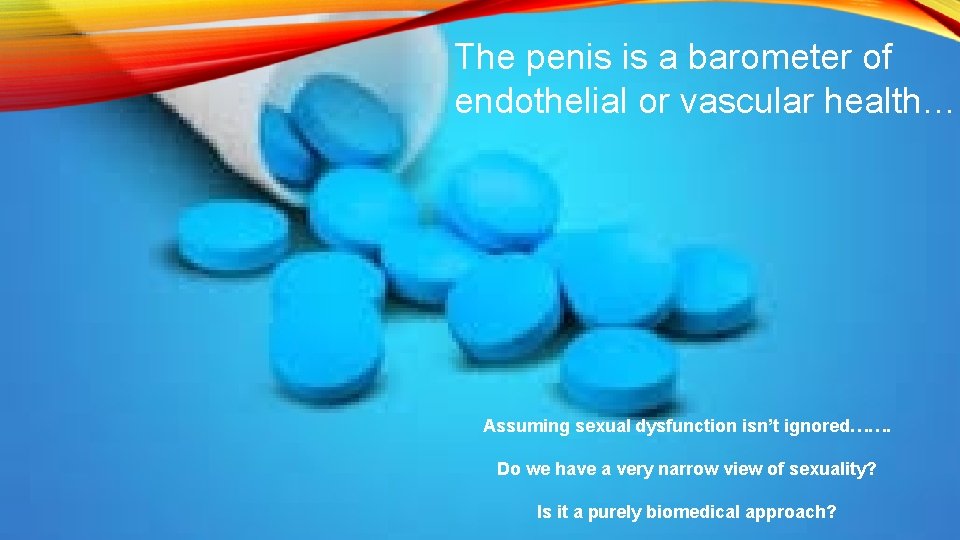 The penis is a barometer of endothelial or vascular health…

Assuming sexual dysfunction isn't ignored…….

Do we have a very narrow view of sexuality?

Is it a purely biomedical approach?